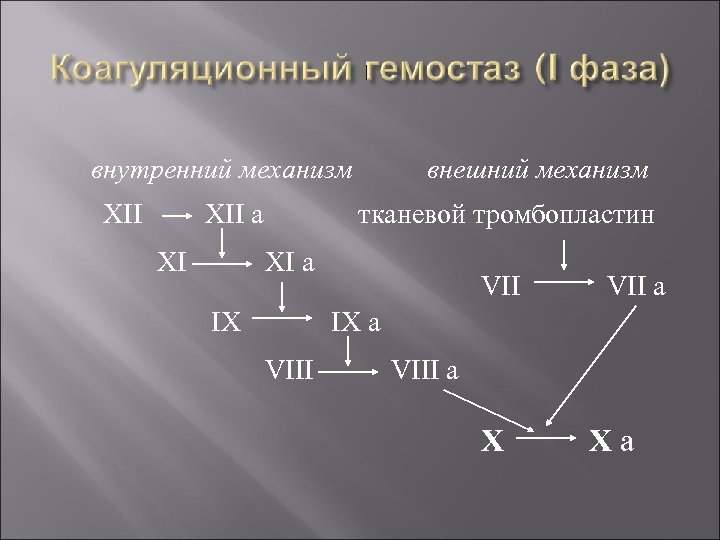 Коагуляционный гемостаз (I фаза)

внутренний механизм

XII → XII a

XI → XI a

IX → IX a

VIII → VIII a

внешний механизм

тканевой тромбопластин

VII → VII a

X → X a